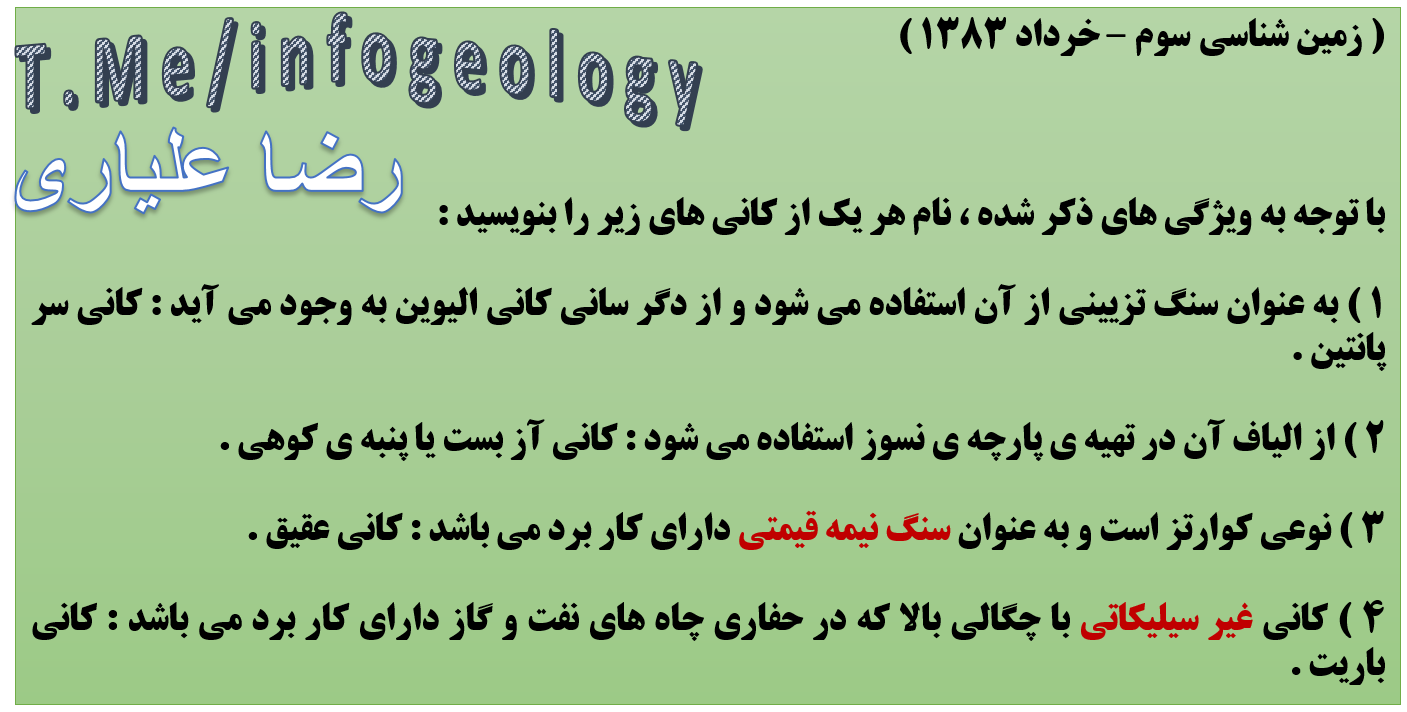 ( زمین شناسی سوم – خرداد ۱۳۸۳ )

T.Me/infogeology

رضا علیاری

با توجه به ویژگی های ذکر شده ، نام هر یک از کانی های زیر را بنویسید :

۱ ) به عنوان سنگ تزیینی از آن استفاده می شود و از دگر سانی کانی الیوین به وجود می آید : کانی سر پانتین .

۲ ) از الیاف آن در تهیه ی پارچه ی نسوز استفاده می شود : کانی آز بست یا پنبه ی کوهی .

۳ ) نوعی کوارتز است و به عنوان سنگ نیمه قیمتی دارای کار برد می باشد : کانی عقیق .

۴ ) کانی غیر سیلیکاتی با چگالی بالا که در حفاری چاه های نفت و گاز دارای کار برد می باشد : کانی باریت .